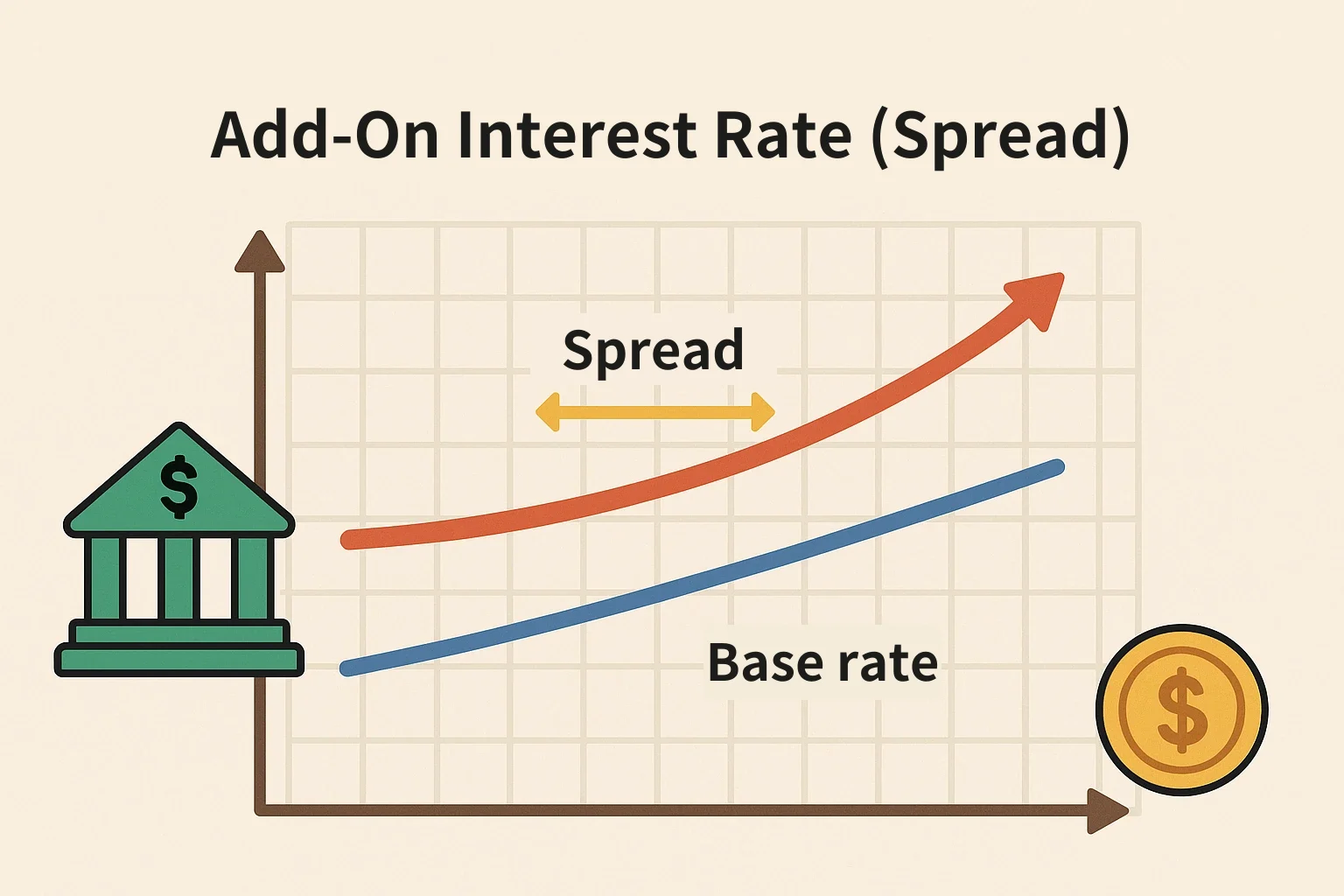 Add-On Interest Rate (Spread)

Spread

$

Base rate

$